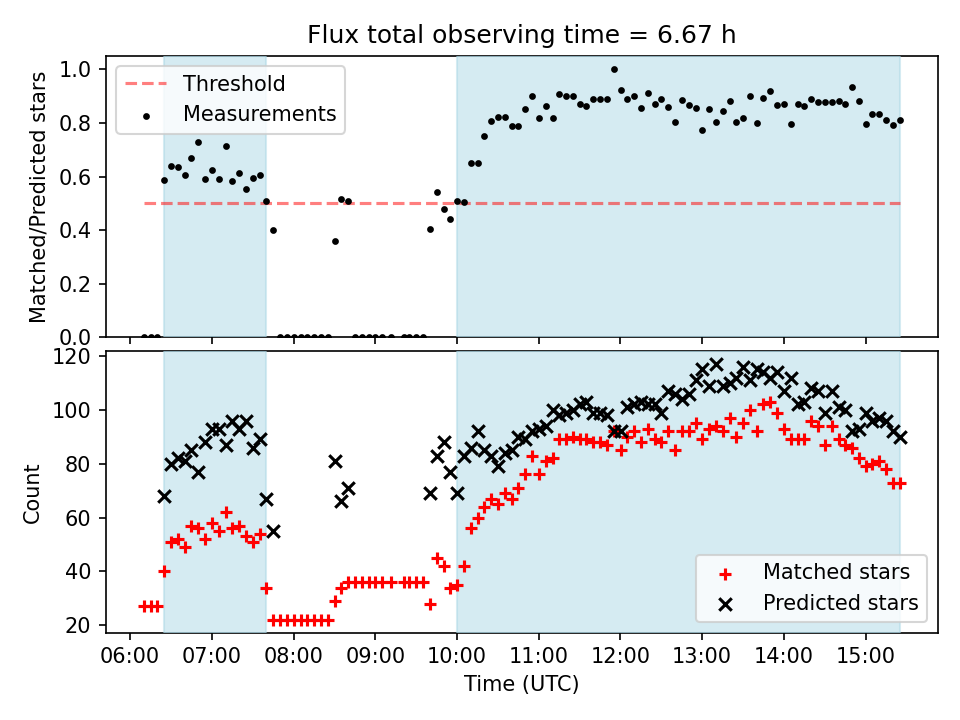 Flux total observing time = 6.67 h

Threshold
Measurements

Matched/Predicted stars
1.0
0.8
0.6
0.4
0.2
0.0

Count
120
100
80
60
40
20

Matched stars
Predicted stars

06:00
07:00
08:00
09:00
10:00
11:00
12:00
13:00
14:00
15:00
Time (UTC)